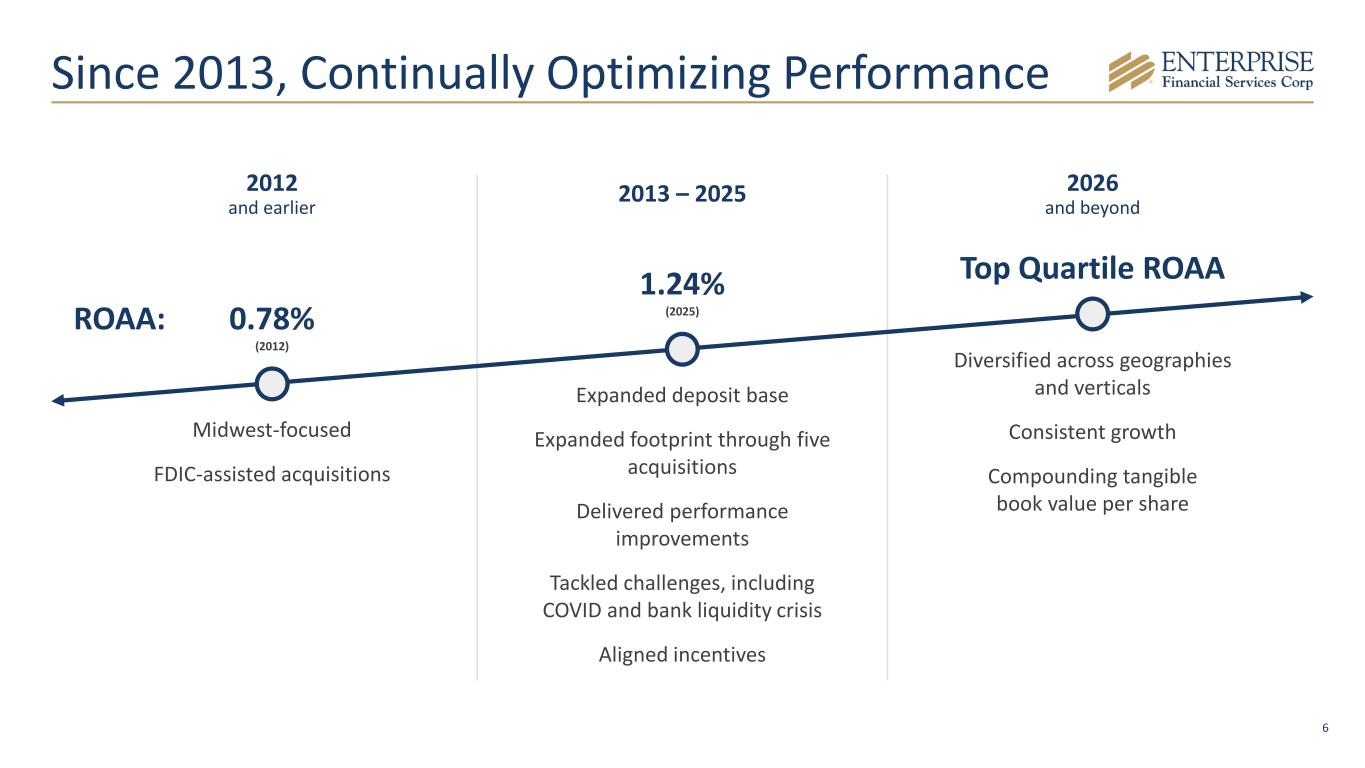 Since 2013, Continually Optimizing Performance

ENTERPRISE
Financial Services Corp

2012
and earlier

ROAA: 0.78%
(2012)

Midwest-focused

FDIC-assisted acquisitions

2013 – 2025

1.24%
(2025)

Expanded deposit base

Expanded footprint through five acquisitions

Delivered performance improvements

Tackled challenges, including COVID and bank liquidity crisis

Aligned incentives

2026
and beyond

Top Quartile ROAA

Diversified across geographies and verticals

Consistent growth

Compounding tangible book value per share

6